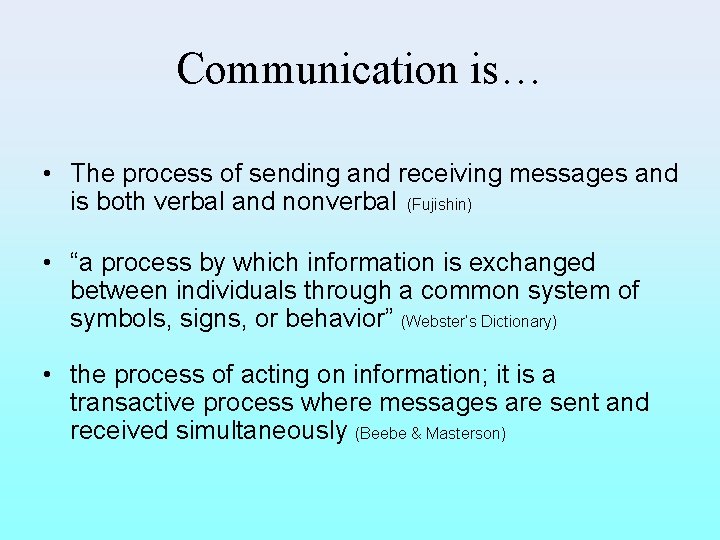 Communication is…

• The process of sending and receiving messages and is both verbal and nonverbal (Fujishin)

• “a process by which information is exchanged between individuals through a common system of symbols, signs, or behavior” (Webster's Dictionary)

• the process of acting on information; it is a transactive process where messages are sent and received simultaneously (Beebe & Masterson)